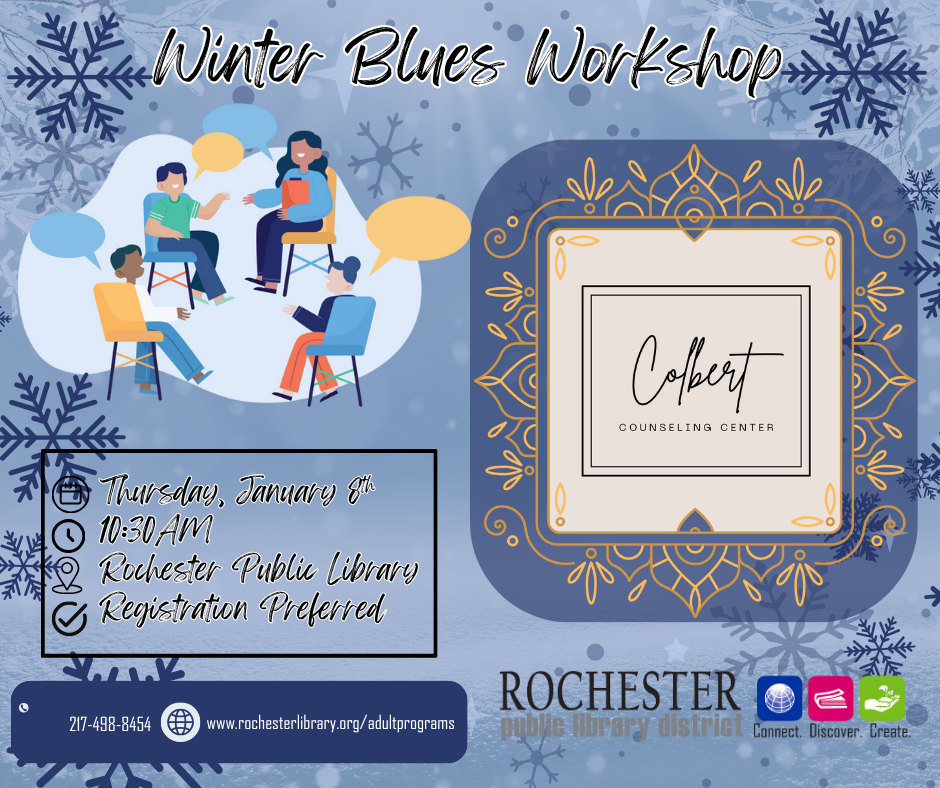 Winter Blues Workshop

Colbert
COUNSELING CENTER

Thursday, January 8th
10:30AM
Rochester Public Library
Registration Preferred

217-498-8454 www.rochesterlibrary.org/adultprograms

ROCHESTER
public library district
Connect. Discover. Create.